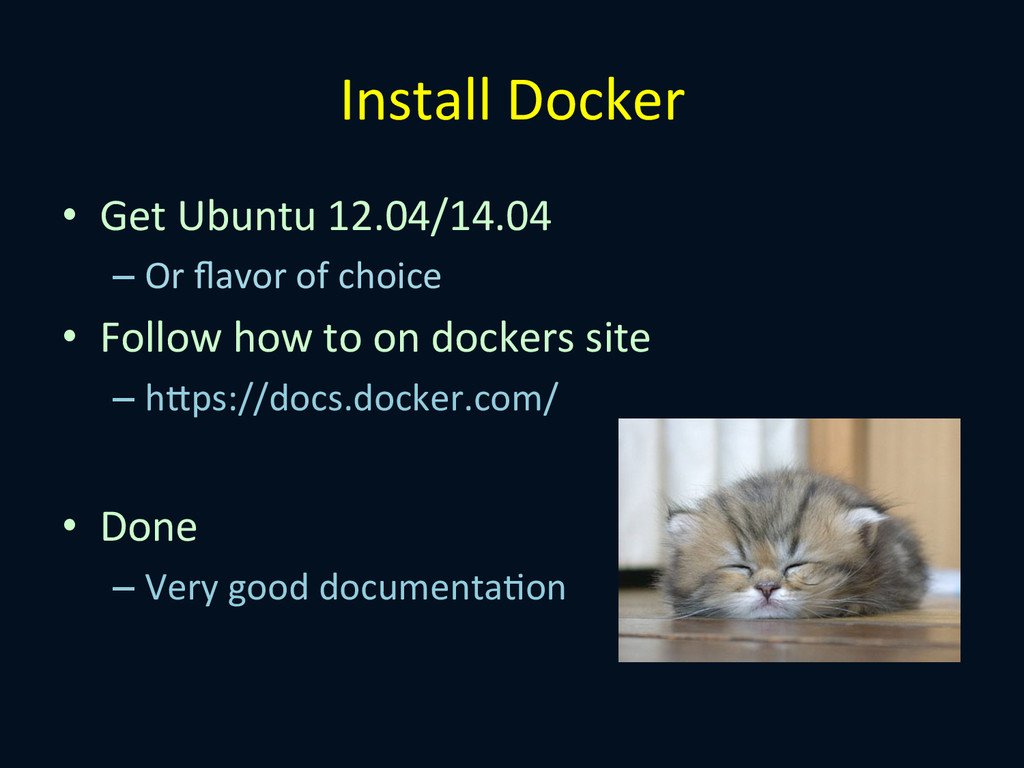 Install Docker

• Get Ubuntu 12.04/14.04
– Or flavor of choice
• Follow how to on dockers site
– https://docs.docker.com/

• Done
– Very good documentation